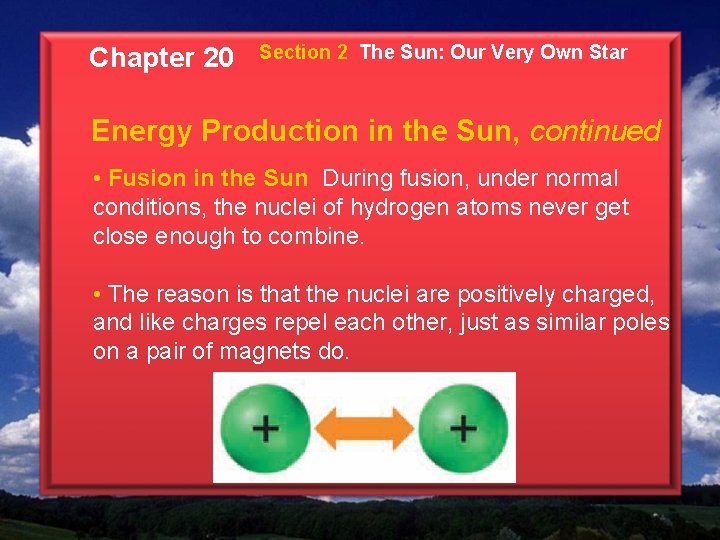 Chapter 20 Section 2 The Sun: Our Very Own Star

Energy Production in the Sun, continued

• Fusion in the Sun During fusion, under normal conditions, the nuclei of hydrogen atoms never get close enough to combine.

• The reason is that the nuclei are positively charged, and like charges repel each other, just as similar poles on a pair of magnets do.

+ +